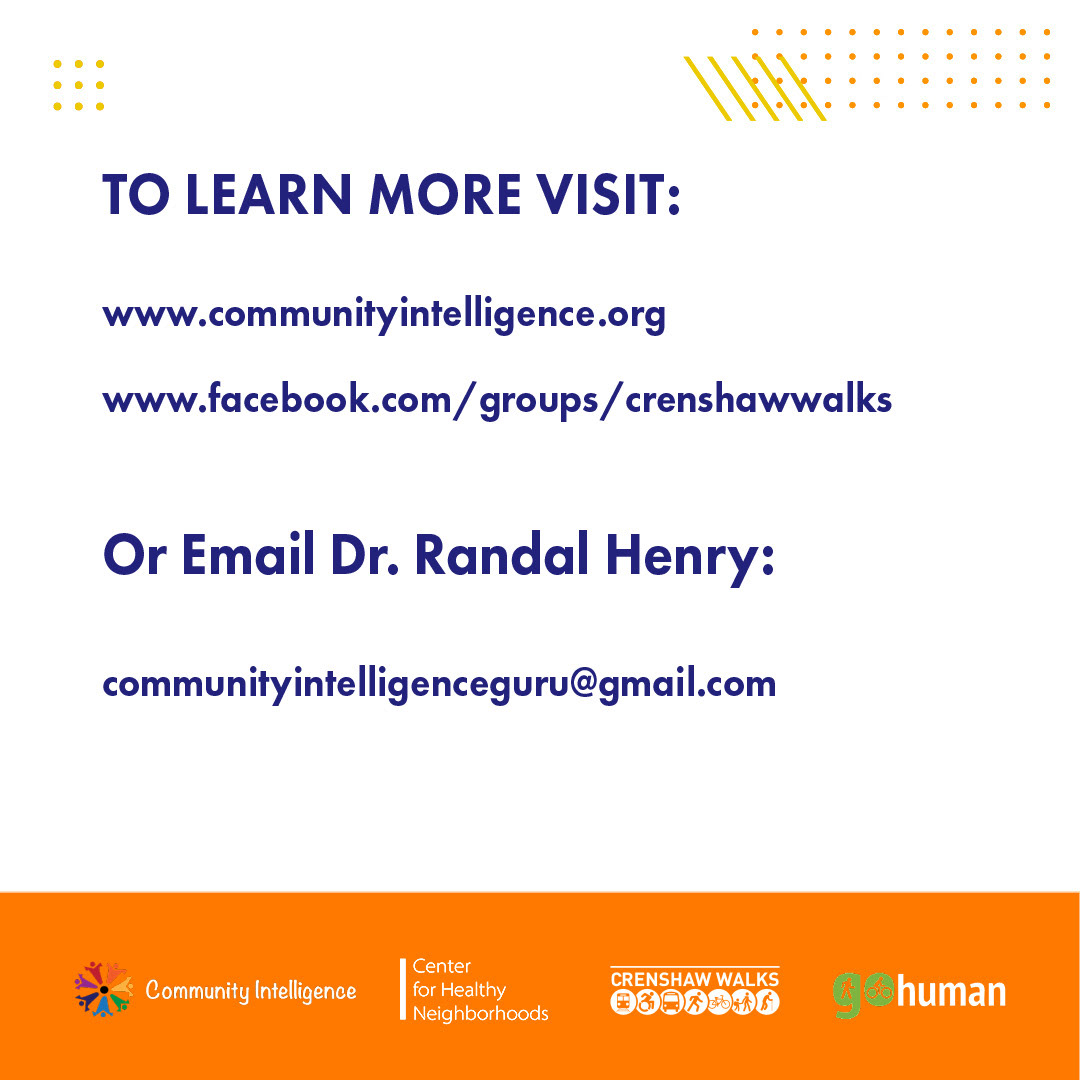 TO LEARN MORE VISIT:

www.communityintelligence.org

www.facebook.com/groups/crenshawwalks

Or Email Dr. Randal Henry:

communityintelligenceguru@gmail.com

Community Intelligence

Center for Healthy Neighborhoods

CRENSHAW WALKS

gohuman